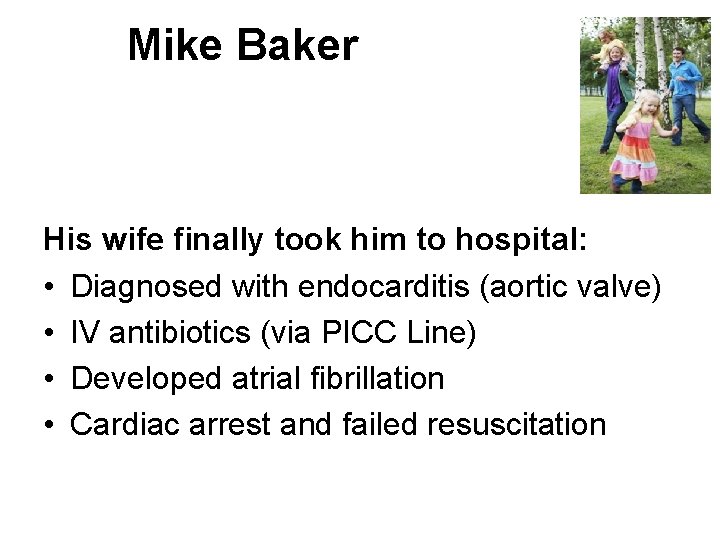 Mike Baker

His wife finally took him to hospital:

• Diagnosed with endocarditis (aortic valve)
• IV antibiotics (via PICC Line)
• Developed atrial fibrillation
• Cardiac arrest and failed resuscitation